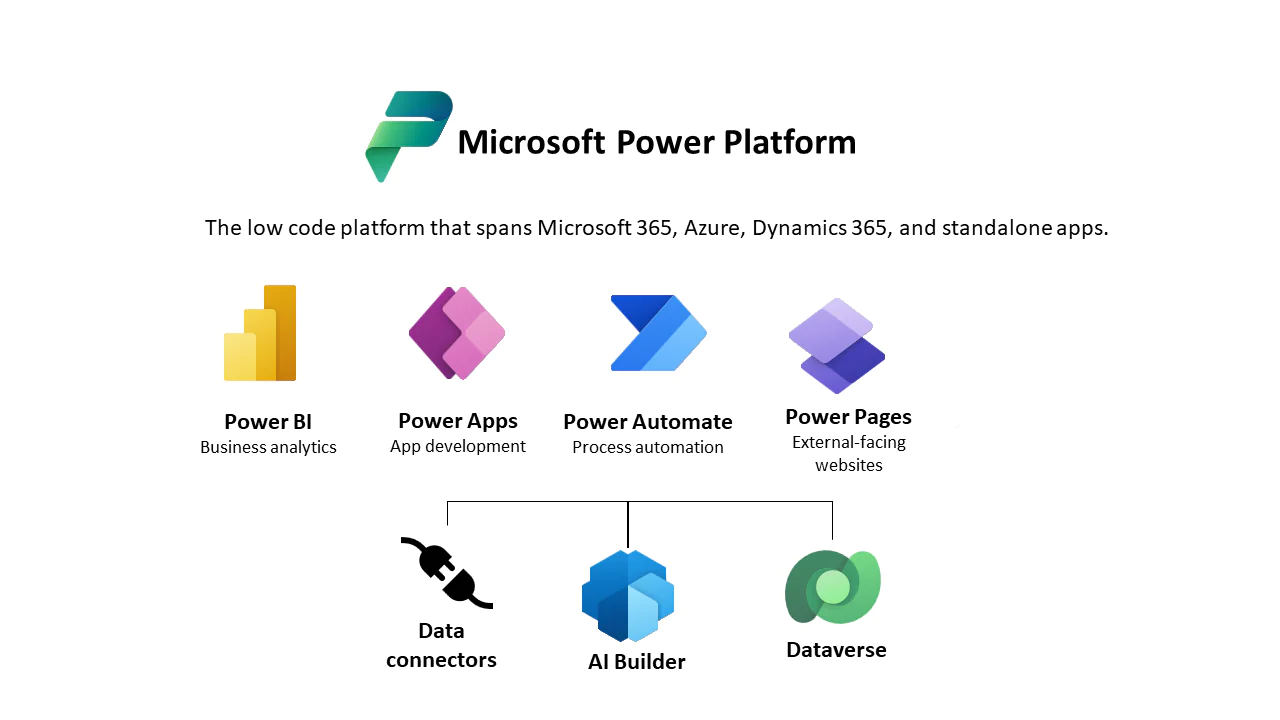 Microsoft Power Platform

The low code platform that spans Microsoft 365, Azure, Dynamics 365, and standalone apps.

Power BI
Business analytics

Power Apps
App development

Power Automate
Process automation

Power Pages
External-facing websites

Data connectors

AI Builder

Dataverse